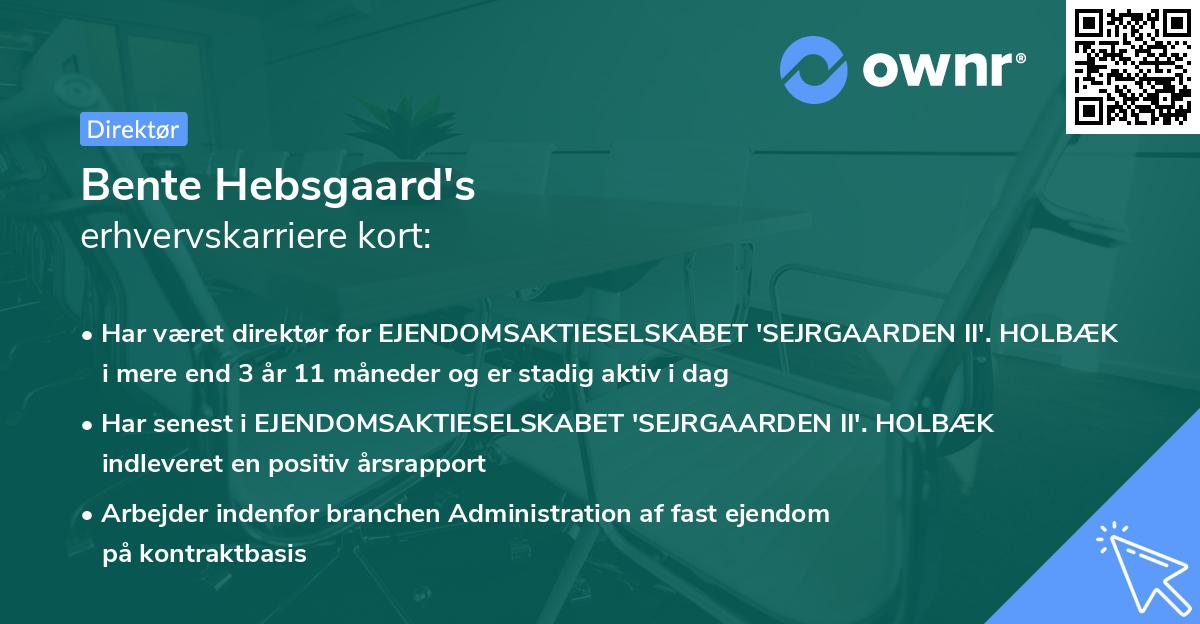 ownr®

Direktør

Bente Hebsgaard's
erhvervskarriere kort:

• Har været direktør for EJENDOMSAKTIESELSKABET 'SEJRGAARDEN II'. HOLBÆK i mere end 3 år 11 måneder og er stadig aktiv i dag

• Har senest i EJENDOMSAKTIESELSKABET 'SEJRGAARDEN II'. HOLBÆK indleveret en positiv årsrapport

• Arbejder indenfor branchen Administration af fast ejendom på kontraktbasis